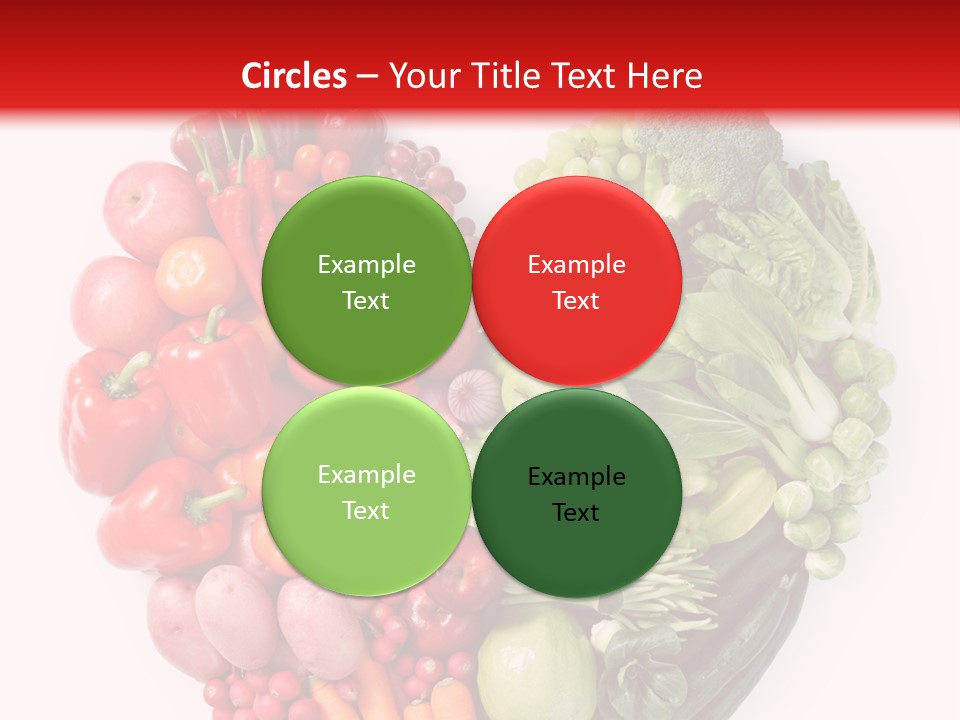 Circles – Your Title Text Here

Example Text

Example Text

Example Text

Example Text